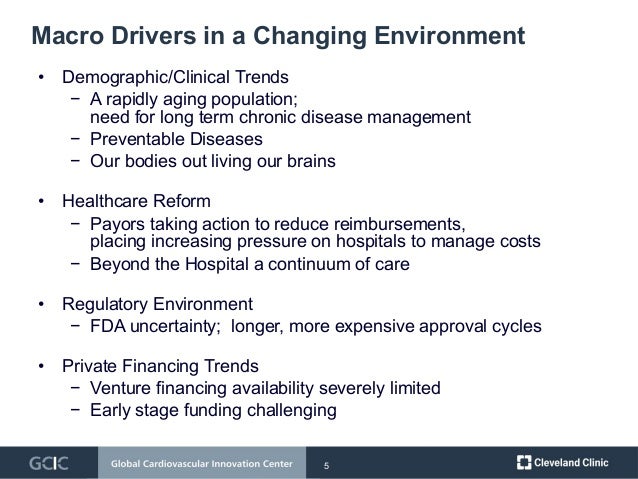 Macro Drivers in a Changing Environment

• Demographic/Clinical Trends
 − A rapidly aging population; need for long term chronic disease management
 − Preventable Diseases
 − Our bodies out living our brains

• Healthcare Reform
 − Payors taking action to reduce reimbursements, placing increasing pressure on hospitals to manage costs
 − Beyond the Hospital a continuum of care

• Regulatory Environment
 − FDA uncertainty; longer, more expensive approval cycles

• Private Financing Trends
 − Venture financing availability severely limited
 − Early stage funding challenging

GCIC Global Cardiovascular Innovation Center 5 Cleveland Clinic